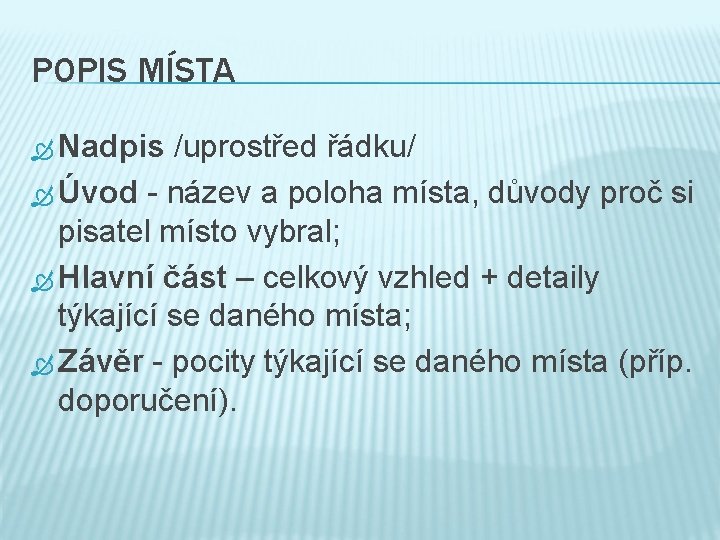 POPIS MÍSTA

Nadpis /uprostřed řádku/

Úvod - název a poloha místa, důvody proč si pisatel místo vybral;

Hlavní část – celkový vzhled + detaily týkající se daného místa;

Závěr - pocity týkající se daného místa (příp. doporučení).